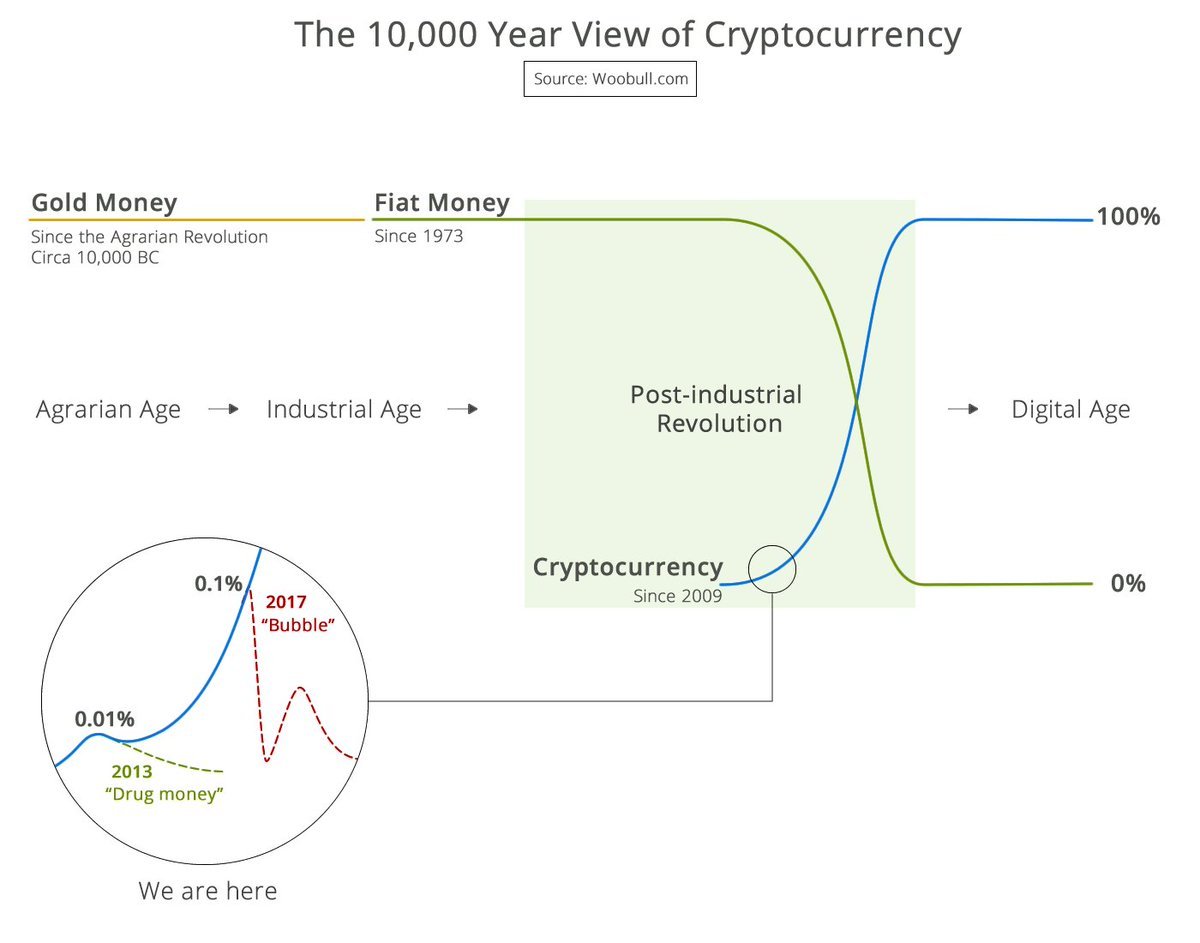 The 10,000 Year View of Cryptocurrency

Source: Woobull.com

Gold Money
Since the Agrarian Revolution
Circa 10,000 BC

Fiat Money
Since 1973

100%

Agrarian Age → Industrial Age →

Post-industrial Revolution

→ Digital Age

Cryptocurrency
Since 2009

0%

0.1%

2017
"Bubble"

0.01%

2013
"Drug money"

We are here